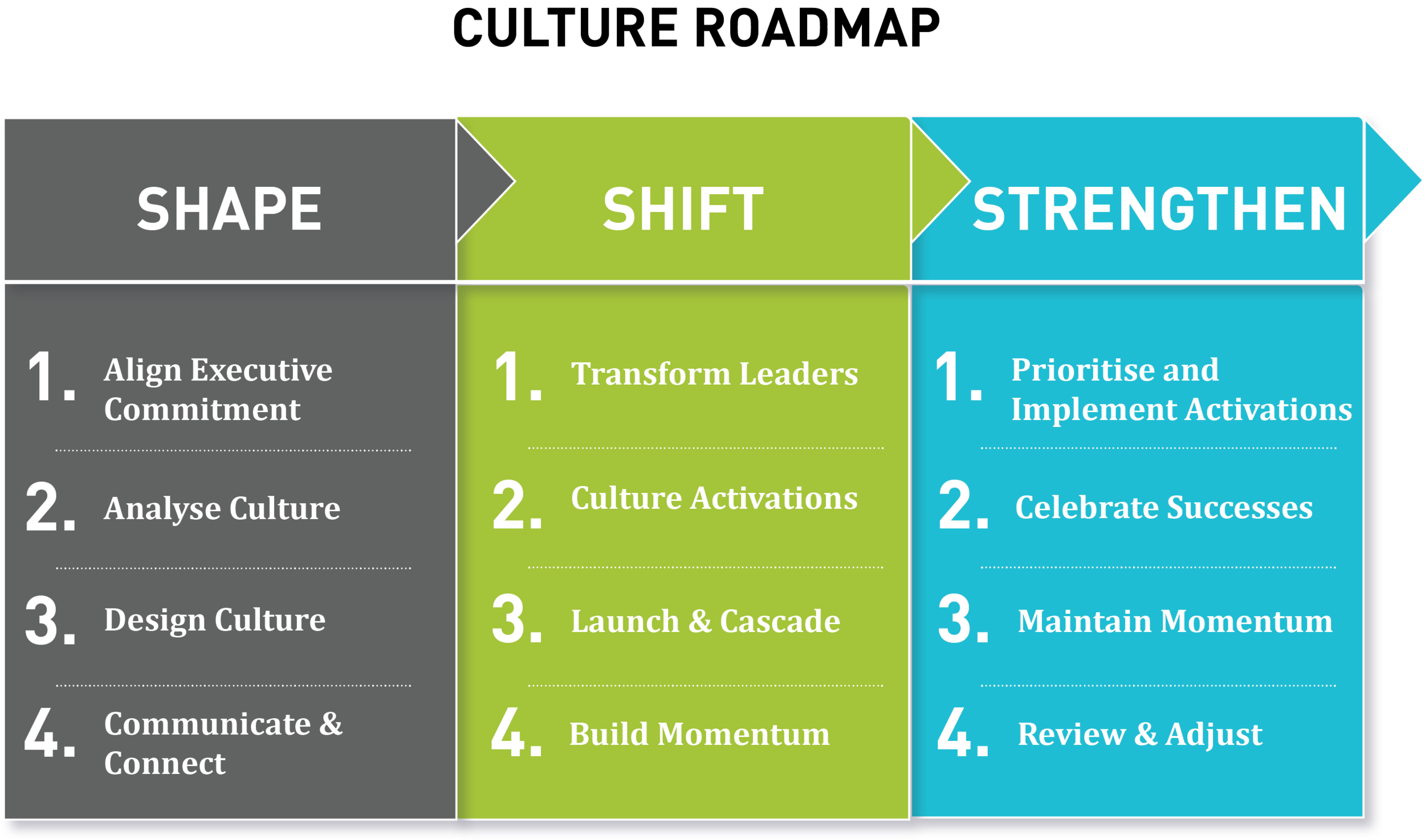 CULTURE ROADMAP

SHAPE

1. Align Executive Commitment

2. Analyse Culture

3. Design Culture

4. Communicate & Connect

SHIFT

1. Transform Leaders

2. Culture Activations

3. Launch & Cascade

4. Build Momentum

STRENGTHEN

1. Prioritise and Implement Activations

2. Celebrate Successes

3. Maintain Momentum

4. Review & Adjust